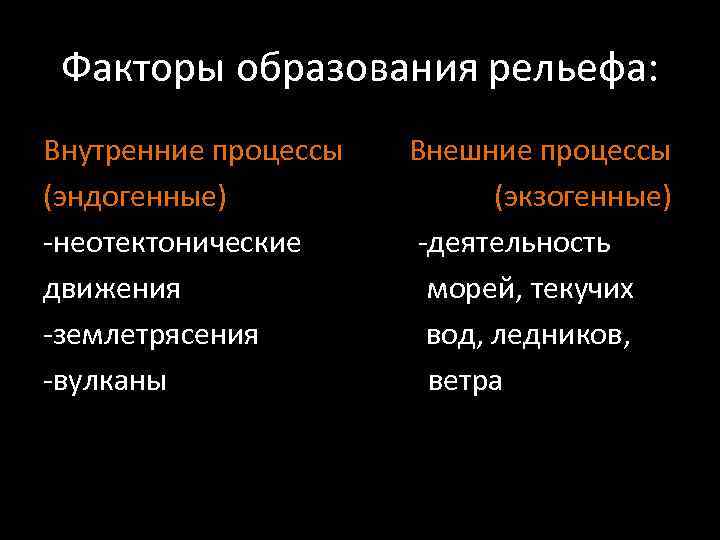 Факторы образования рельефа:

Внутренние процессы (эндогенные)
-неотектонические движения
-землетрясения
-вулканы

Внешние процессы (экзогенные)
-деятельность морей, текучих вод, ледников, ветра